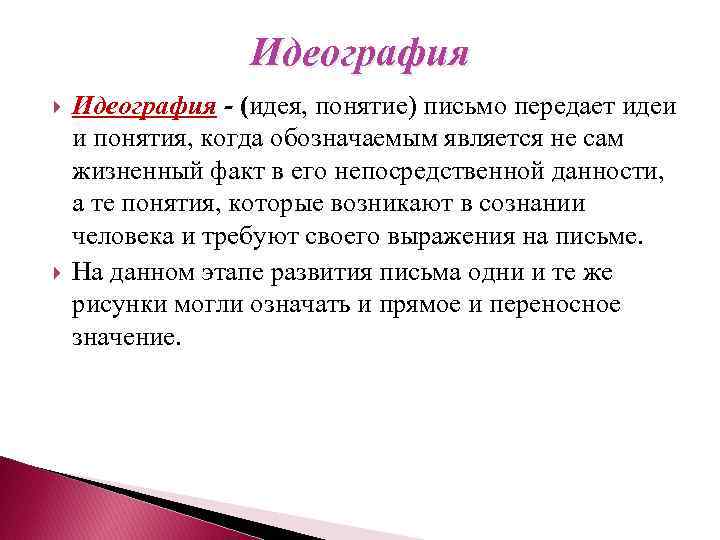 Идеография

Идеография - (идея, понятие) письмо передает идеи и понятия, когда обозначаемым является не сам жизненный факт в его непосредственной данности, а те понятия, которые возникают в сознании человека и требуют своего выражения на письме.

На данном этапе развития письма одни и те же рисунки могли означать и прямое и переносное значение.